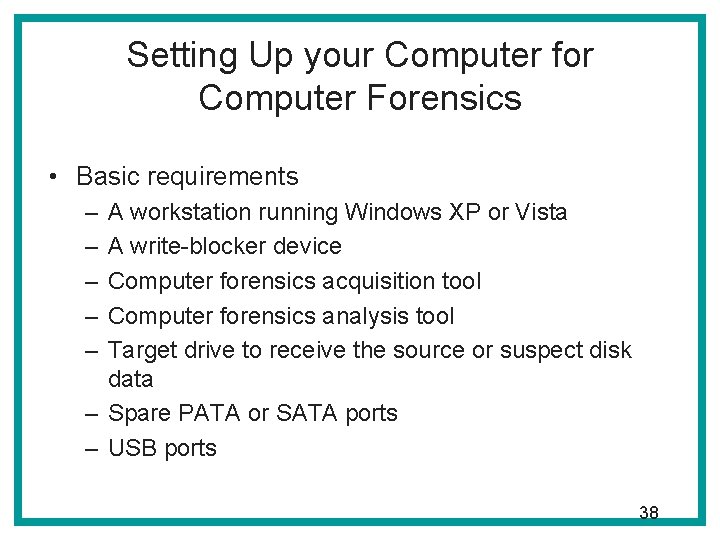 Setting Up your Computer for Computer Forensics

• Basic requirements
  – A workstation running Windows XP or Vista
  – A write-blocker device
  – Computer forensics acquisition tool
  – Computer forensics analysis tool
  – Target drive to receive the source or suspect disk data
  – Spare PATA or SATA ports
  – USB ports

38